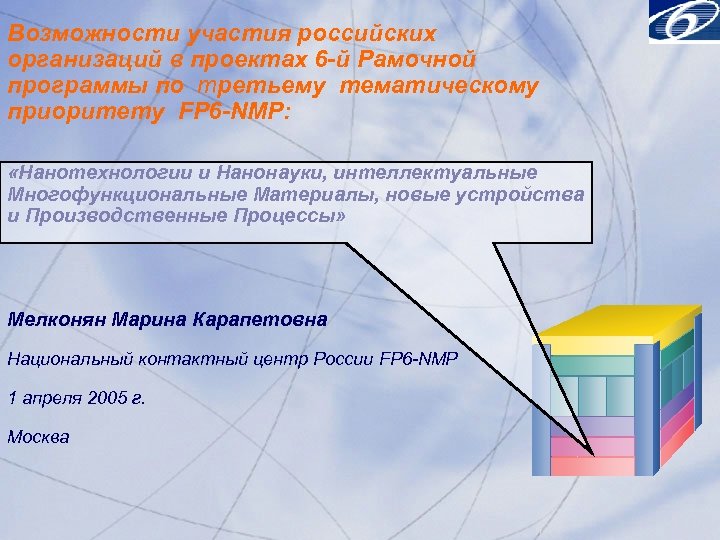 6

Возможности участия российских организаций в проектах 6-й Рамочной программы по третьему тематическому приоритету FP6-NMP:

«Нанотехнологии и Нанонауки, интеллектуальные Многофункциональные Материалы, новые устройства и Производственные Процессы»

Мелконян Марина Карапетовна

Национальный контактный центр России FP6-NMP

1 апреля 2005 г.

Москва